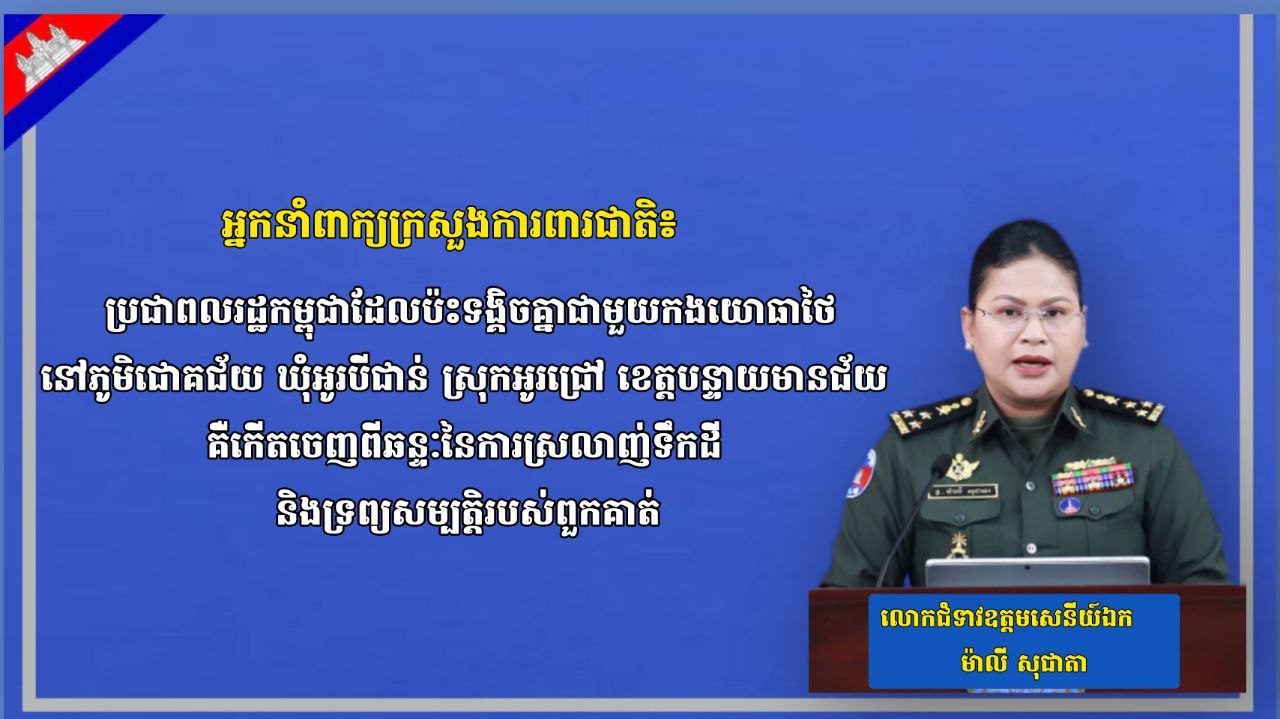 អ្នកនាំពាក្យក្រសួងការពារជាតិ៖

ប្រជាពលរដ្ឋកម្ពុជាដែលប៉ះទង្គិចគ្នាជាមួយកងយោធាថៃ នៅភូមិជោគជ័យ ឃុំអូរបីជាន់ ស្រុកអូរជ្រៅ ខេត្តបន្ទាយមានជ័យ គឺកើតចេញពីឆន្ទៈនៃការស្រលាញ់ទឹកដី និងទ្រព្យសម្បត្តិរបស់ពួកគាត់

លោកជំទាវឧត្តមសេនីយ៍ឯក
ម៉ាលី សុជាតា